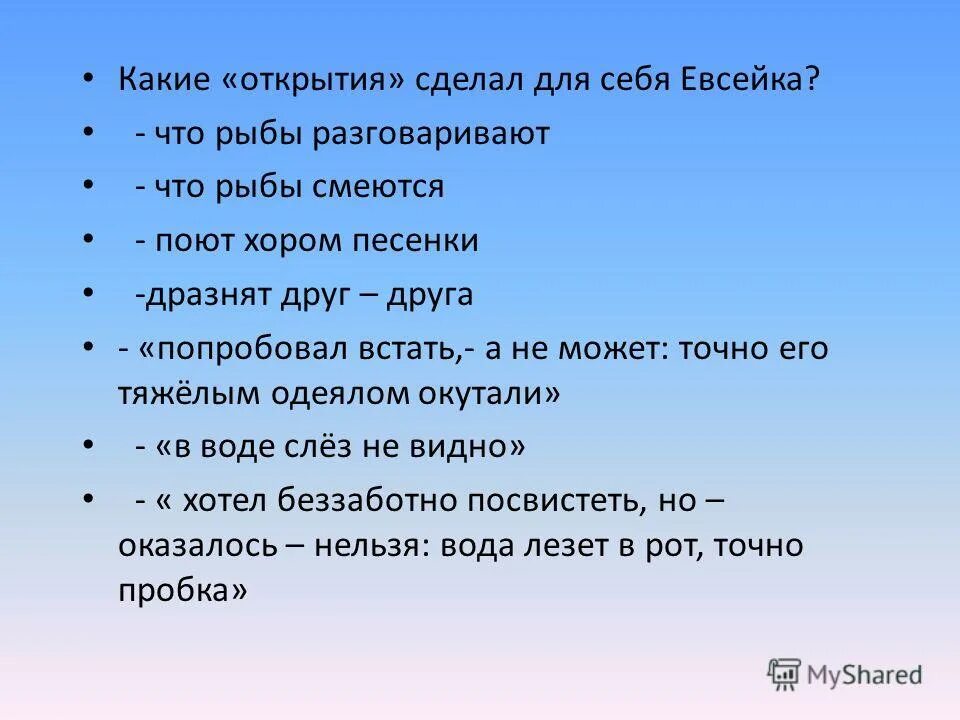 • Какие «открытия» сделал для себя Евсейка?
• - что рыбы разговаривают
• - что рыбы смеются
• - поют хором песенки
• -дразнят друг – друга
• - «попробовал встать,- а не может: точно его тяжёлым одеялом окутали»
• - «в воде слёз не видно»
• - « хотел беззаботно посвистеть, но – оказалось – нельзя: вода лезет в рот, точно пробка»

MyShared